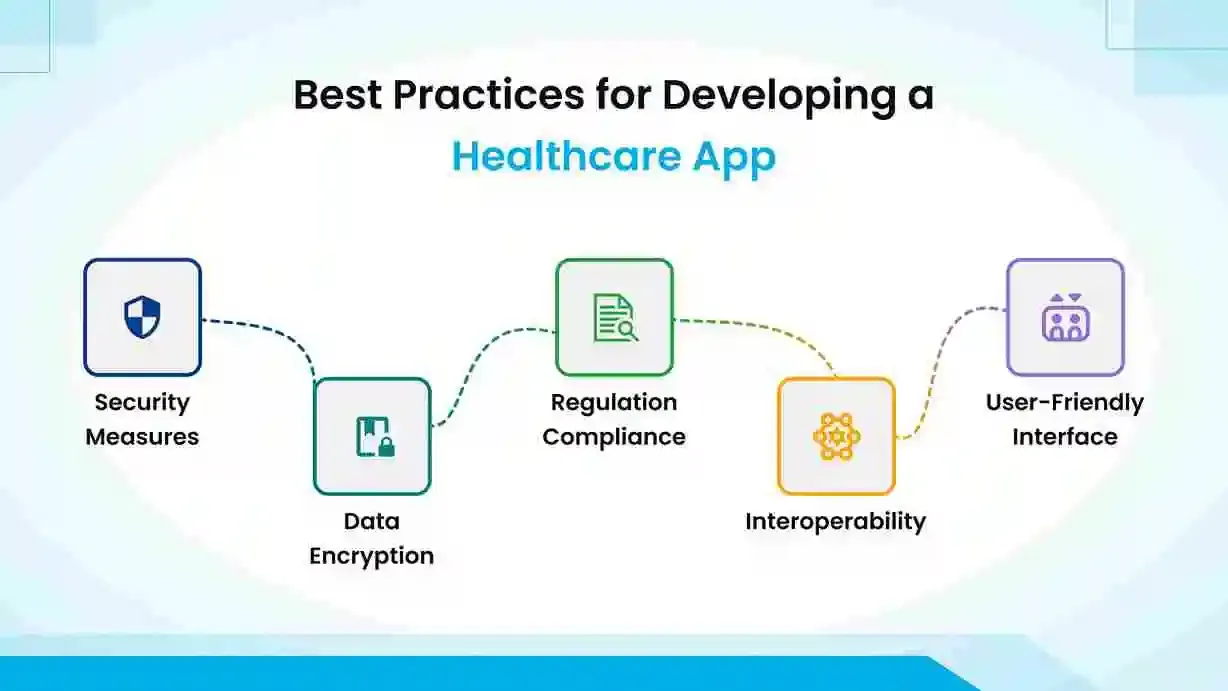 Best Practices for Developing a Healthcare App

Security Measures

Data Encryption

Regulation Compliance

Interoperability

User-Friendly Interface